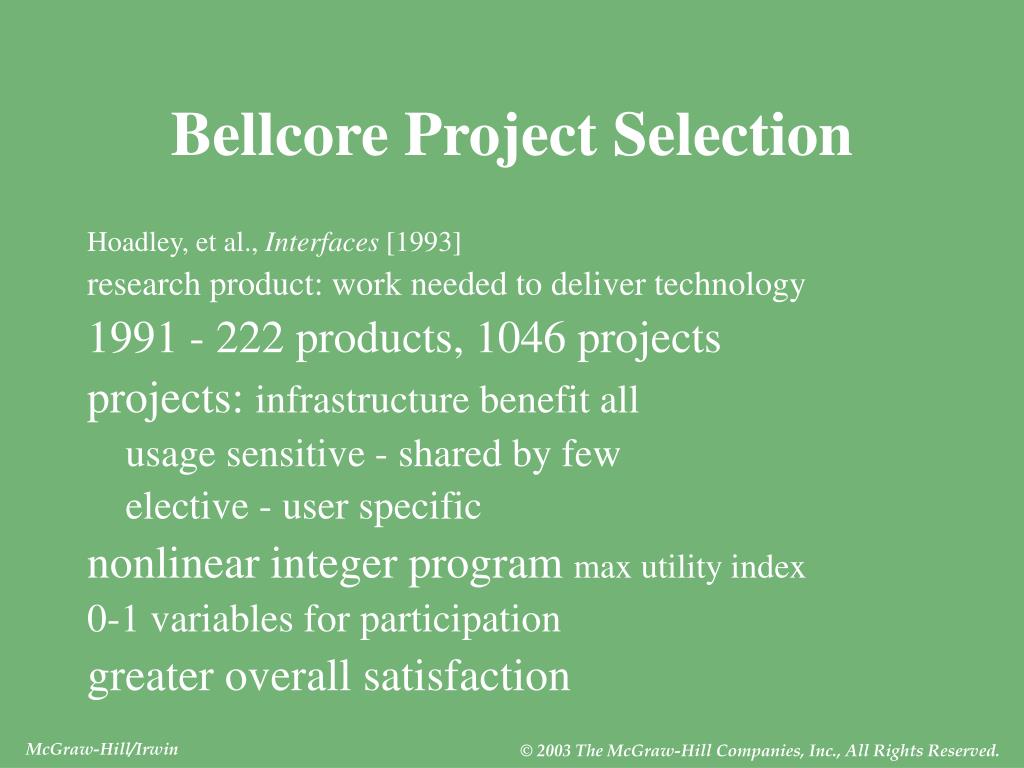 Bellcore Project Selection

Hoadley, et al., Interfaces [1993]
research product: work needed to deliver technology
1991 - 222 products, 1046 projects
projects: infrastructure benefit all
usage sensitive - shared by few
elective - user specific
nonlinear integer program max utility index
0-1 variables for participation
greater overall satisfaction

McGraw-Hill/Irwin

© 2003 The McGraw-Hill Companies, Inc., All Rights Reserved.